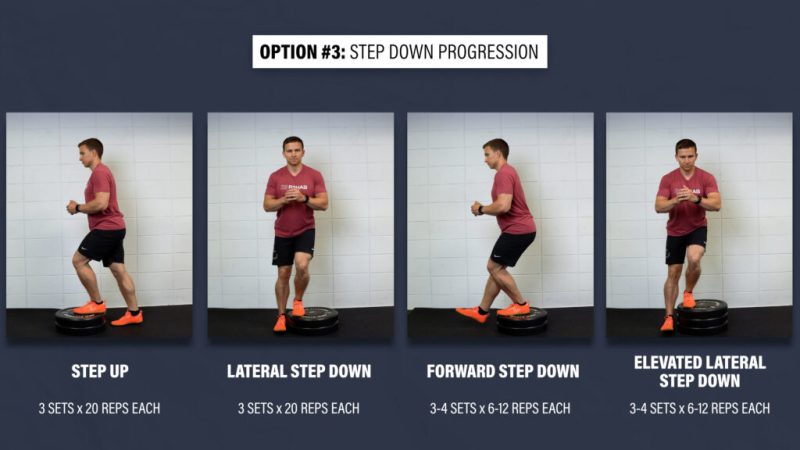 OPTION #3: STEP DOWN PROGRESSION

STEP UP

3 SETS x 20 REPS EACH

LATERAL STEP DOWN

3 SETS x 20 REPS EACH

FORWARD STEP DOWN

3-4 SETS x 6-12 REPS EACH

ELEVATED LATERAL STEP DOWN

3-4 SETS x 6-12 REPS EACH